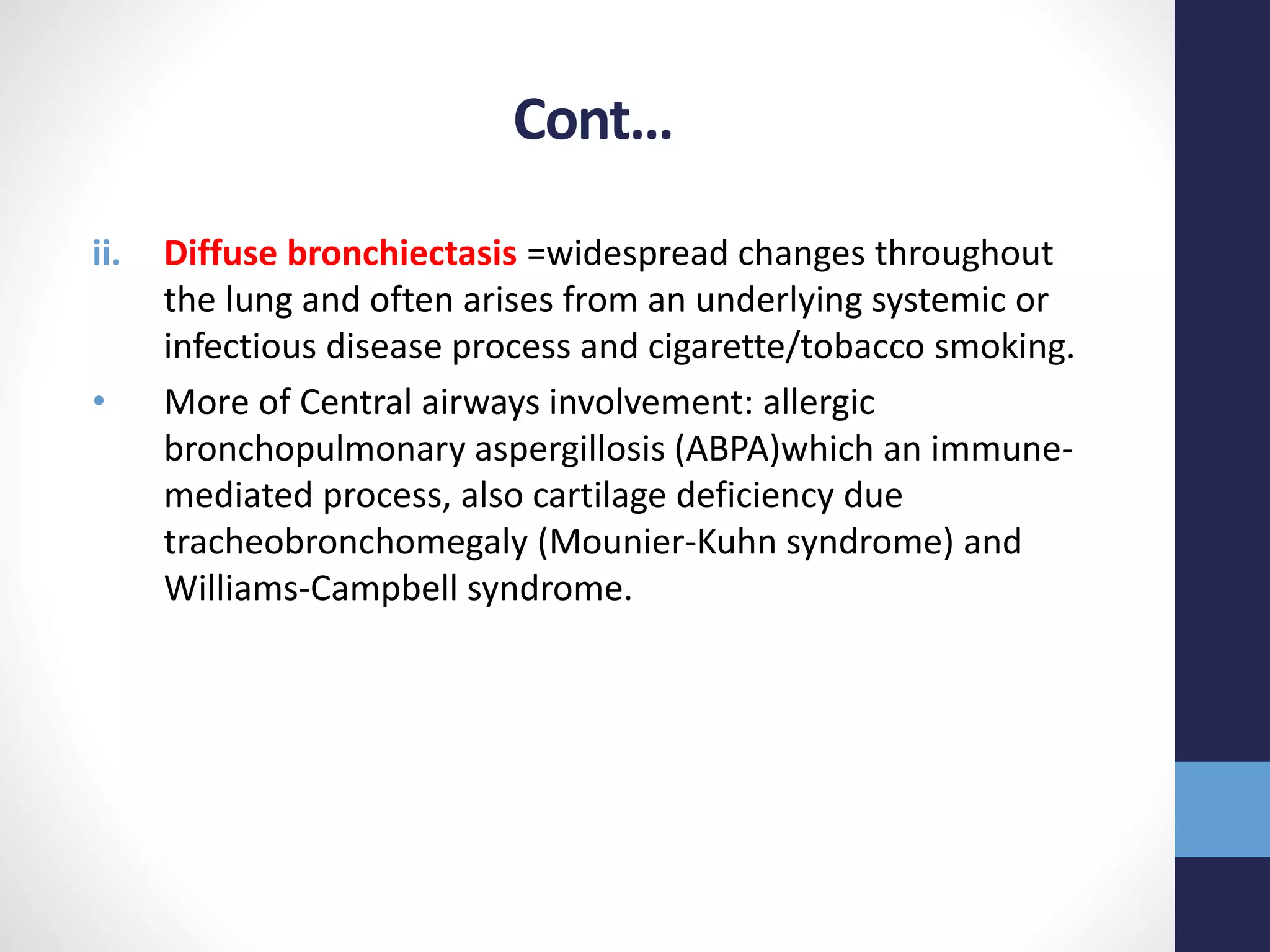 Cont…

ii. Diffuse bronchiectasis =widespread changes throughout the lung and often arises from an underlying systemic or infectious disease process and cigarette/tobacco smoking.

• More of Central airways involvement: allergic bronchopulmonary aspergillosis (ABPA)which an immune-mediated process, also cartilage deficiency due tracheobronchomegaly (Mounier-Kuhn syndrome) and Williams-Campbell syndrome.